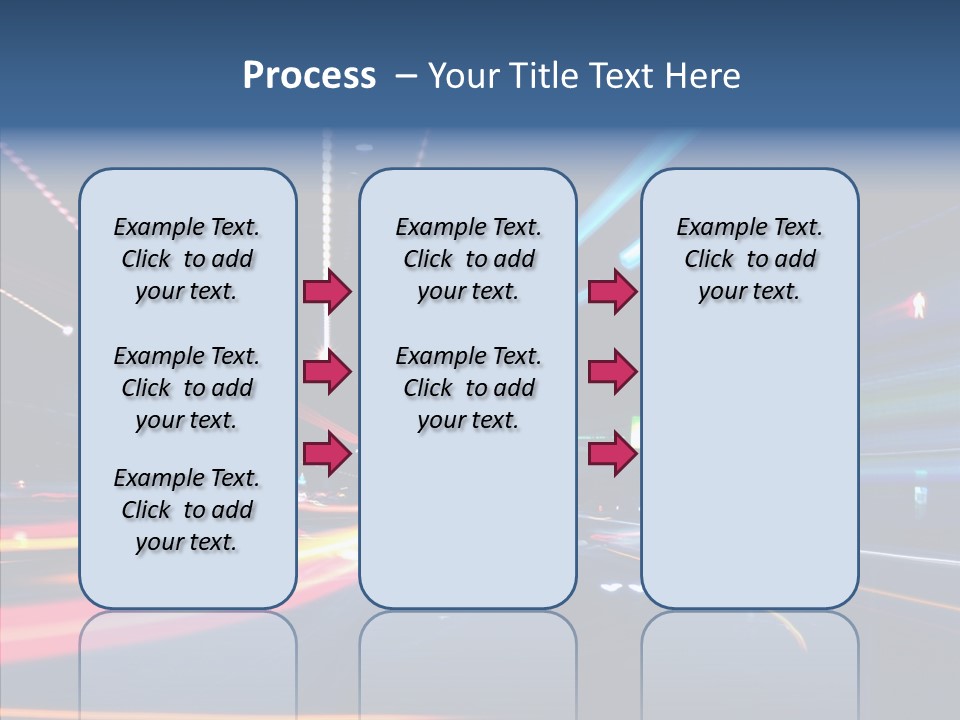 Process – Your Title Text Here

Example Text. Click to add your text.

Example Text. Click to add your text.

Example Text. Click to add your text.

Example Text. Click to add your text.

Example Text. Click to add your text.

Example Text. Click to add your text.